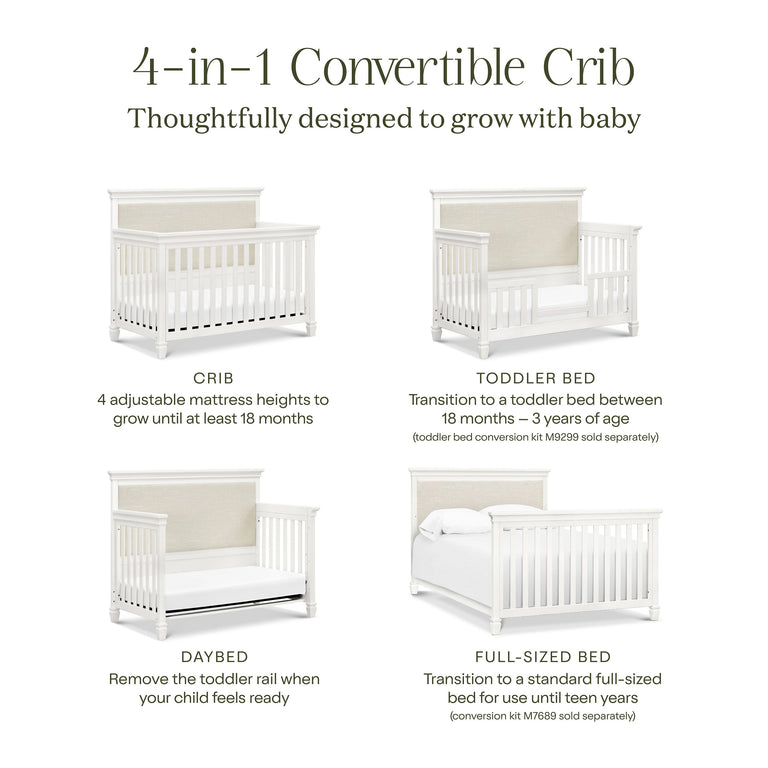 4-in-1 Convertible Crib
Thoughtfully designed to grow with baby

CRIB
4 adjustable mattress heights to grow until at least 18 months

TODDLER BED
Transition to a toddler bed between 18 months – 3 years of age
(toddler bed conversion kit M9299 sold separately)

DAYBED
Remove the toddler rail when your child feels ready

FULL-SIZED BED
Transition to a standard full-sized bed for use until teen years
(conversion kit M7689 sold separately)